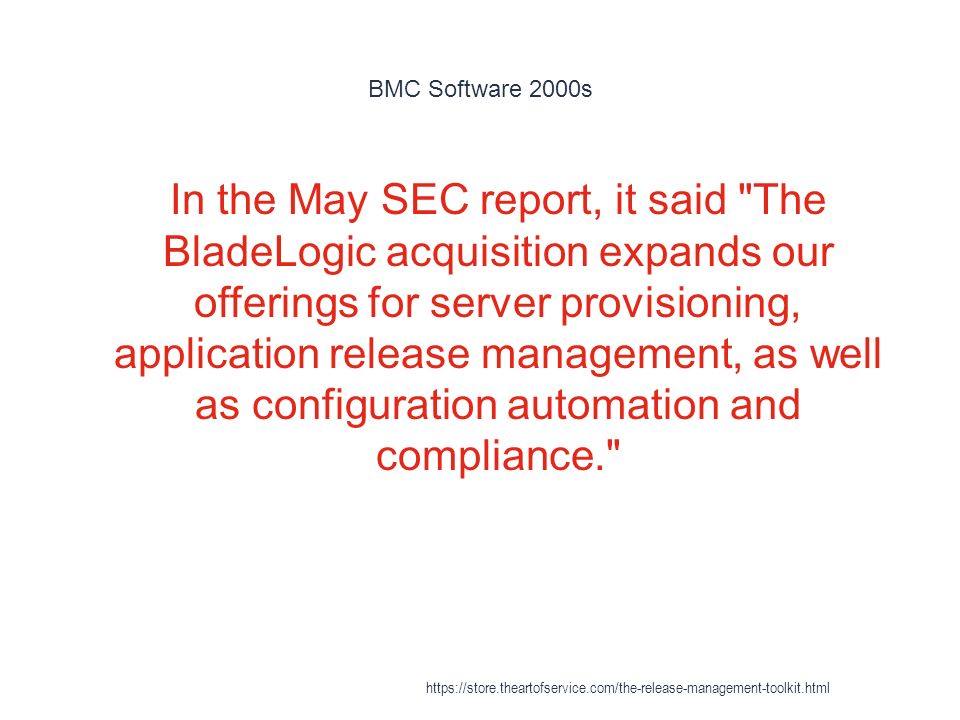 BMC Software 2000s

In the May SEC report, it said "The BladeLogic acquisition expands our offerings for server provisioning, application release management, as well as configuration automation and compliance."

https://store.theartofservice.com/the-release-management-toolkit.html